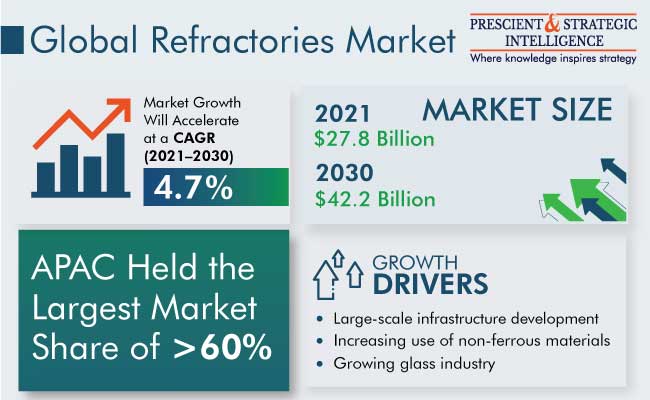 Global Refractories Market

PRESCIENT & STRATEGIC INTELLIGENCE
Where knowledge inspires strategy

Market Growth Will Accelerate at a CAGR (2021–2030)

4.7%

MARKET SIZE

2021
$27.8 Billion

2030
$42.2 Billion

APAC Held the Largest Market Share of >60%

GROWTH DRIVERS

• Large-scale infrastructure development
• Increasing use of non-ferrous materials
• Growing glass industry